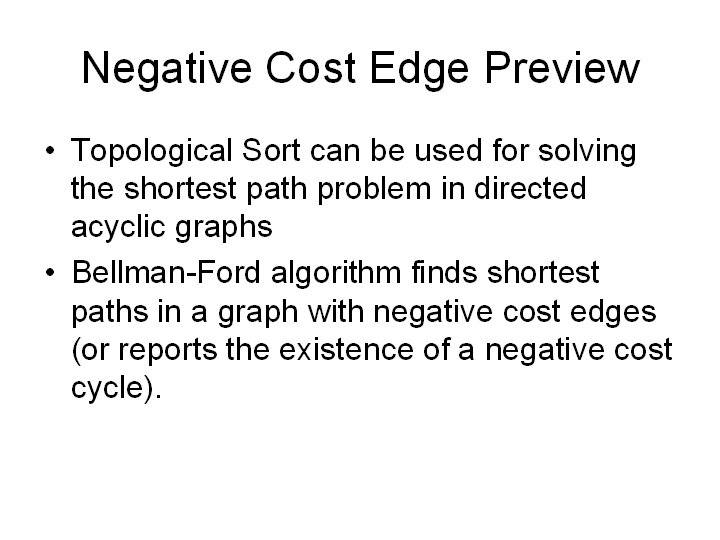 Negative Cost Edge Preview

• Topological Sort can be used for solving the shortest path problem in directed acyclic graphs

• Bellman-Ford algorithm finds shortest paths in a graph with negative cost edges (or reports the existence of a negative cost cycle).